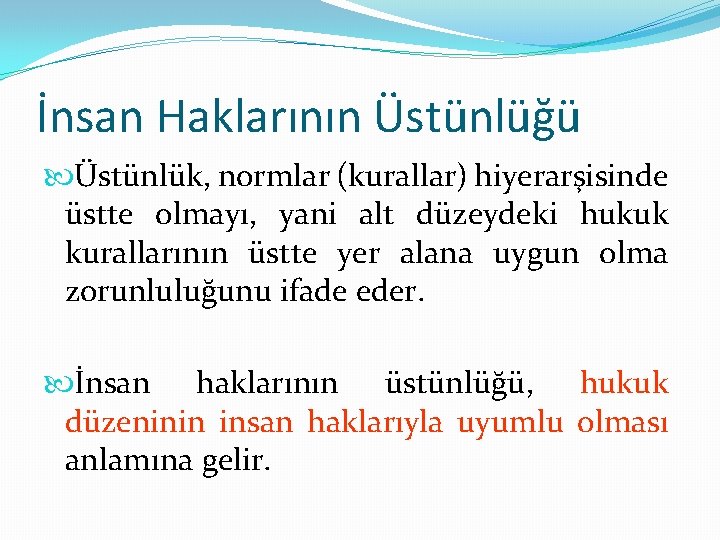 İnsan Haklarının Üstünlüğü

Üstünlük, normlar (kurallar) hiyerarşisinde üstte olmayı, yani alt düzeydeki hukuk kurallarının üstte yer alana uygun olma zorunluluğunu ifade eder.

İnsan haklarının üstünlüğü, hukuk düzeninin insan haklarıyla uyumlu olması anlamına gelir.